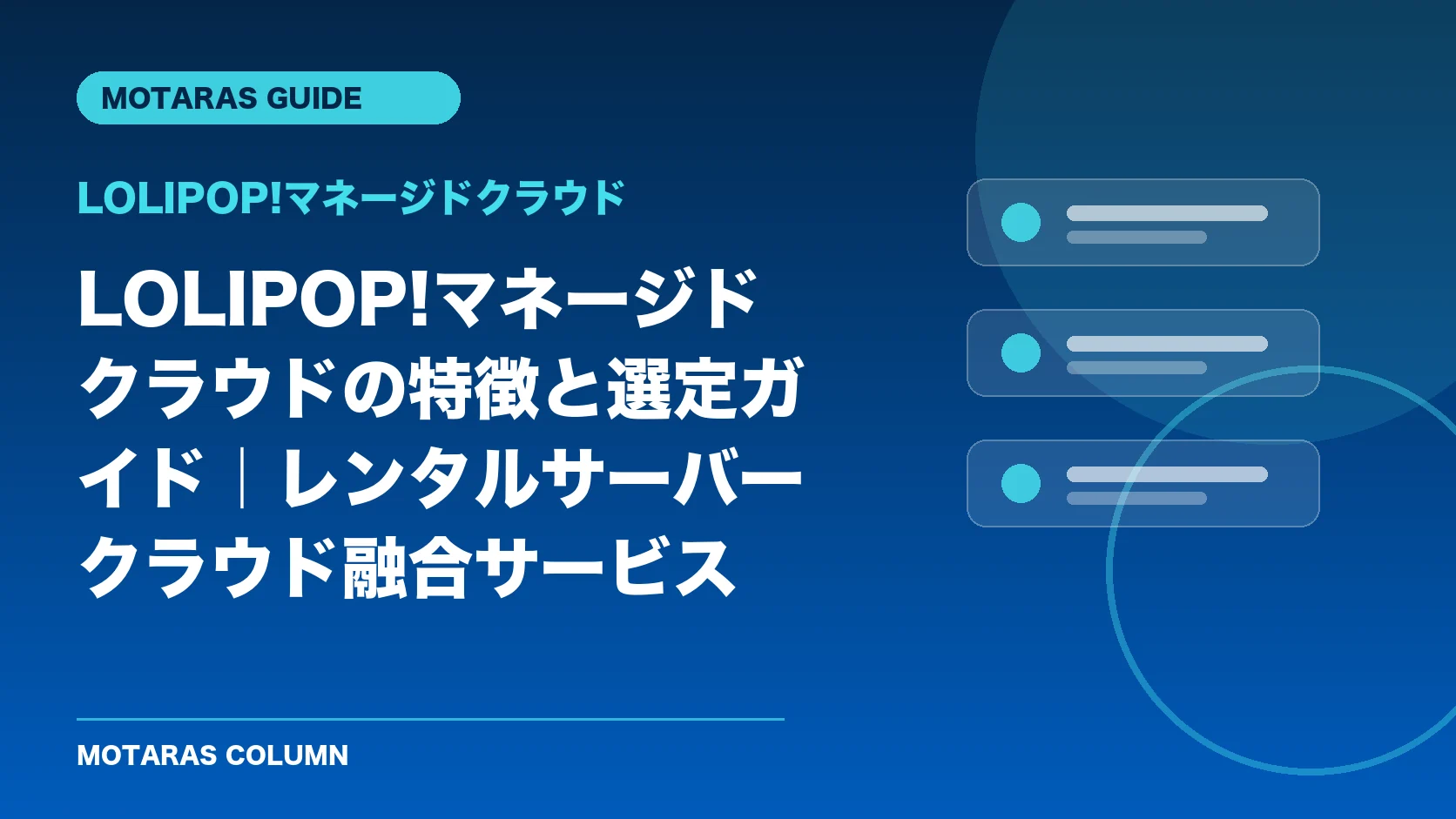 MOTARAS GUIDE

LOLIPOP!マネージドクラウド

LOLIPOP!マネージドクラウドの特徴と選定ガイド｜レンタルサーバークラウド融合サービス

MOTARAS COLUMN